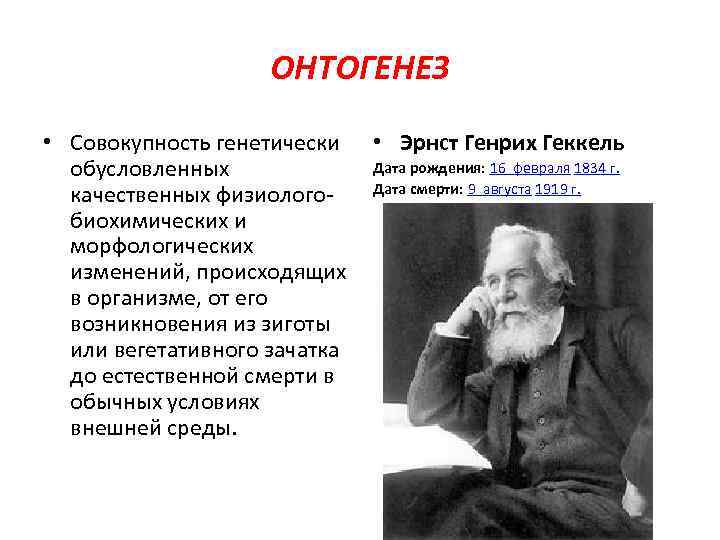 ОНТОГЕНЕЗ

• Совокупность генетически обусловленных качественных физиолого-биохимических и морфологических изменений, происходящих в организме, от его возникновения из зиготы или вегетативного зачатка до естественной смерти в обычных условиях внешней среды.

• Эрнст Генрих Геккель

Дата рождения: 16 февраля 1834 г.
Дата смерти: 9 августа 1919 г.